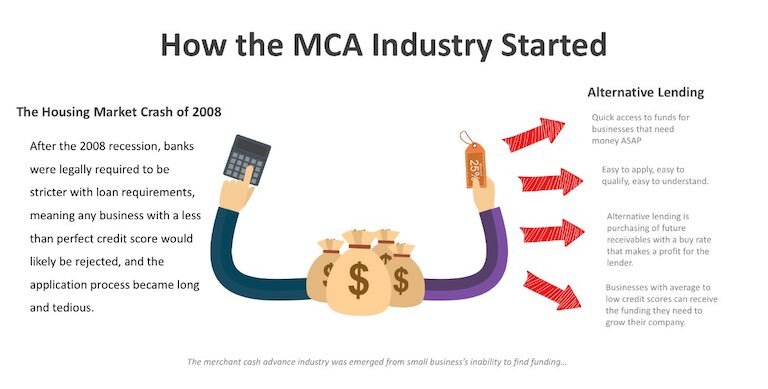 How the MCA Industry Started

The Housing Market Crash of 2008

After the 2008 recession, banks were legally required to be stricter with loan requirements, meaning any business with a less than perfect credit score would likely be rejected, and the application process became long and tedious.

25%

$

$

$

$

Alternative Lending

Quick access to funds for businesses that need money ASAP

Easy to apply, easy to qualify, easy to understand.

Alternative lending is purchasing of future receivables with a buy rate that makes a profit for the lender.

Businesses with average to low credit scores can receive the funding they need to grow their company.

The merchant cash advance industry was emerged from small business's inability to find funding...